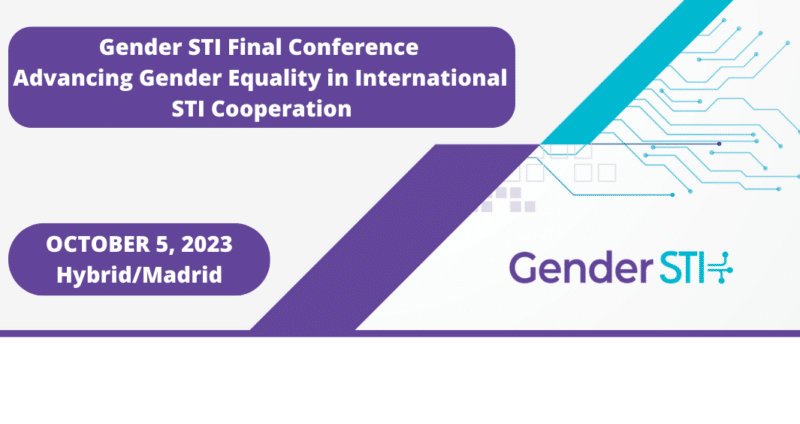 Gender STI Final Conference
Advancing Gender Equality in International STI Cooperation

OCTOBER 5, 2023
Hybrid/Madrid

Gender STI